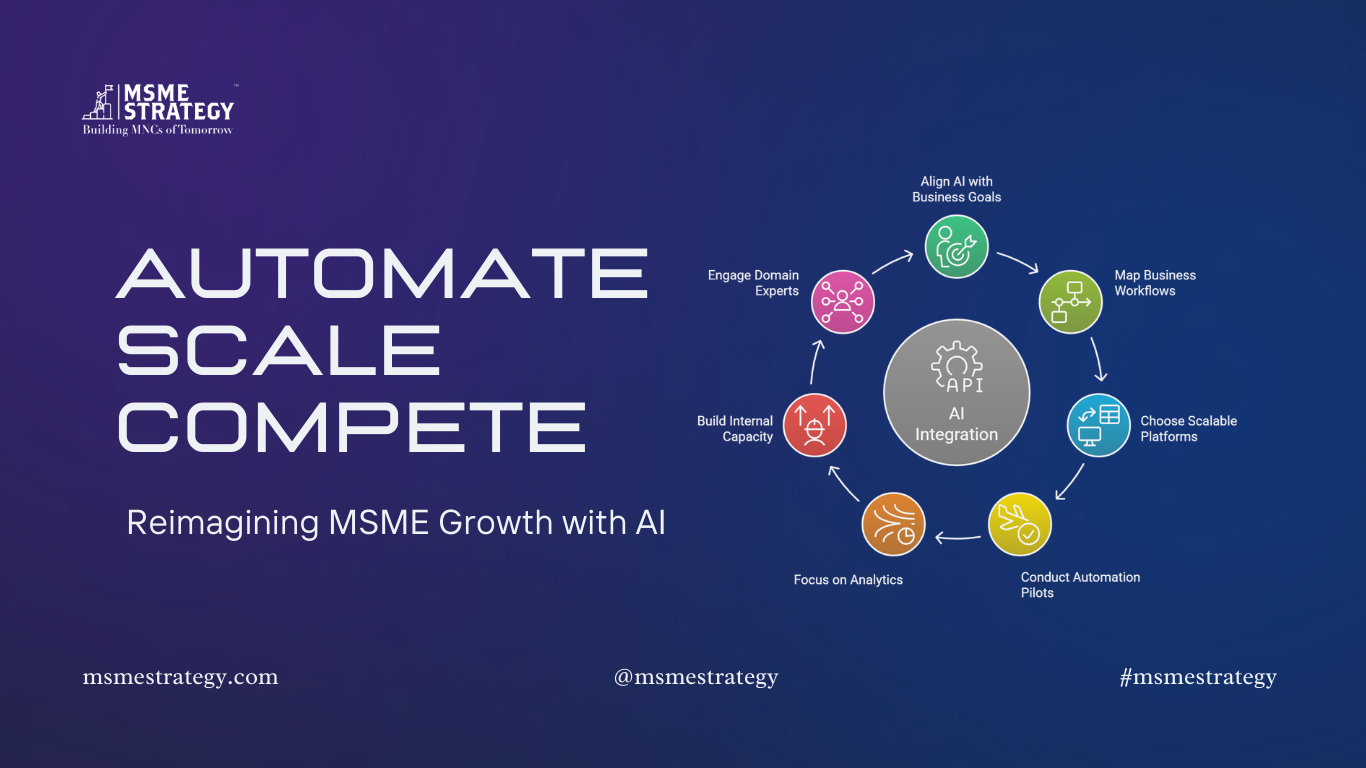 MSME STRATEGY™
Building MNCs of Tomorrow

AUTOMATE
SCALE
COMPETE

Reimagining MSME Growth with AI

Align AI with Business Goals

Map Business Workflows

Choose Scalable Platforms

Conduct Automation Pilots

Focus on Analytics

Build Internal Capacity

Engage Domain Experts

API

AI Integration

msmestrategy.com

@msmestrategy

#msmestrategy